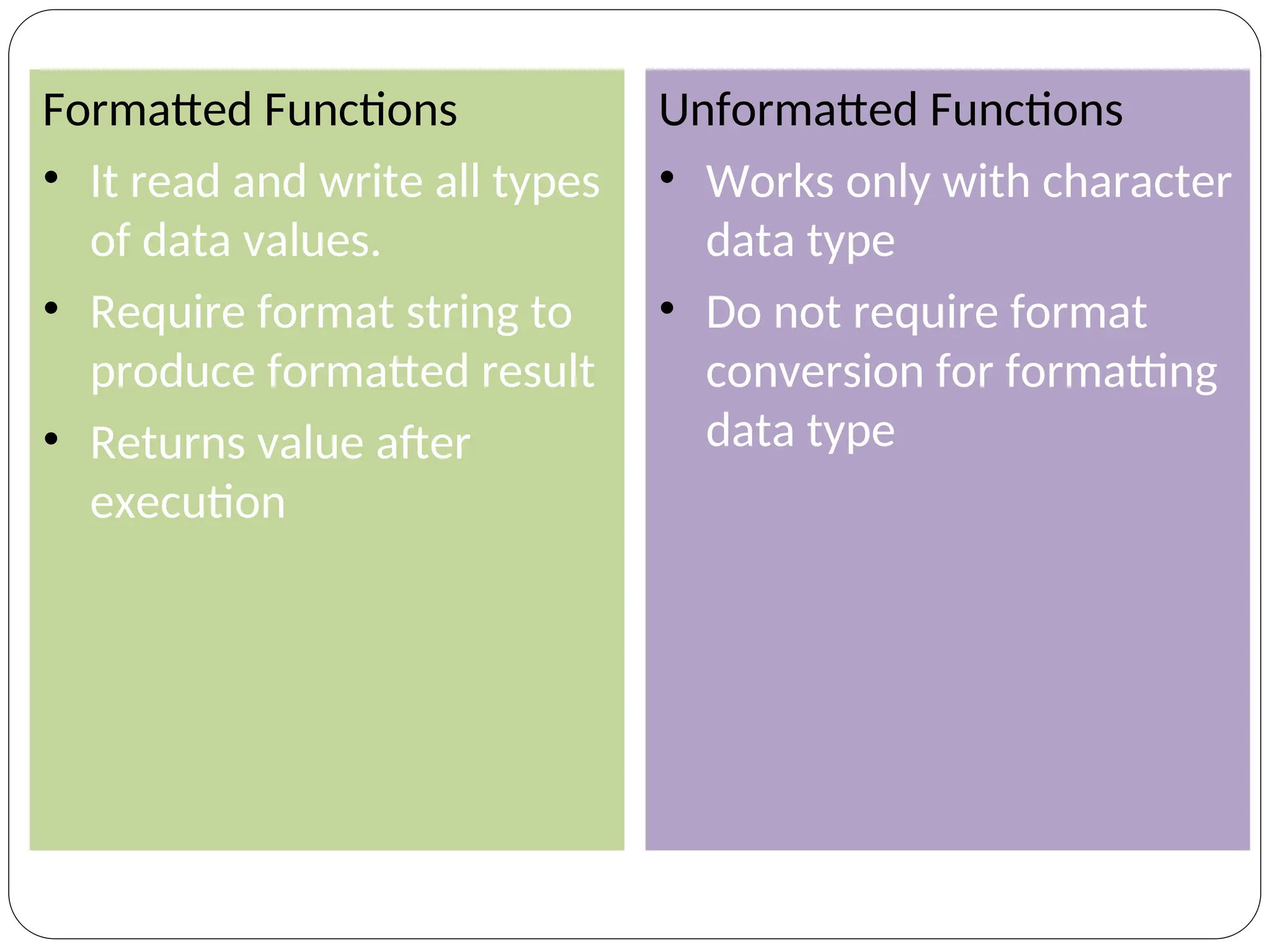 Formatted Functions

• It read and write all types of data values.

• Require format string to produce formatted result

• Returns value after execution

Unformatted Functions

• Works only with character data type

• Do not require format conversion for formatting data type